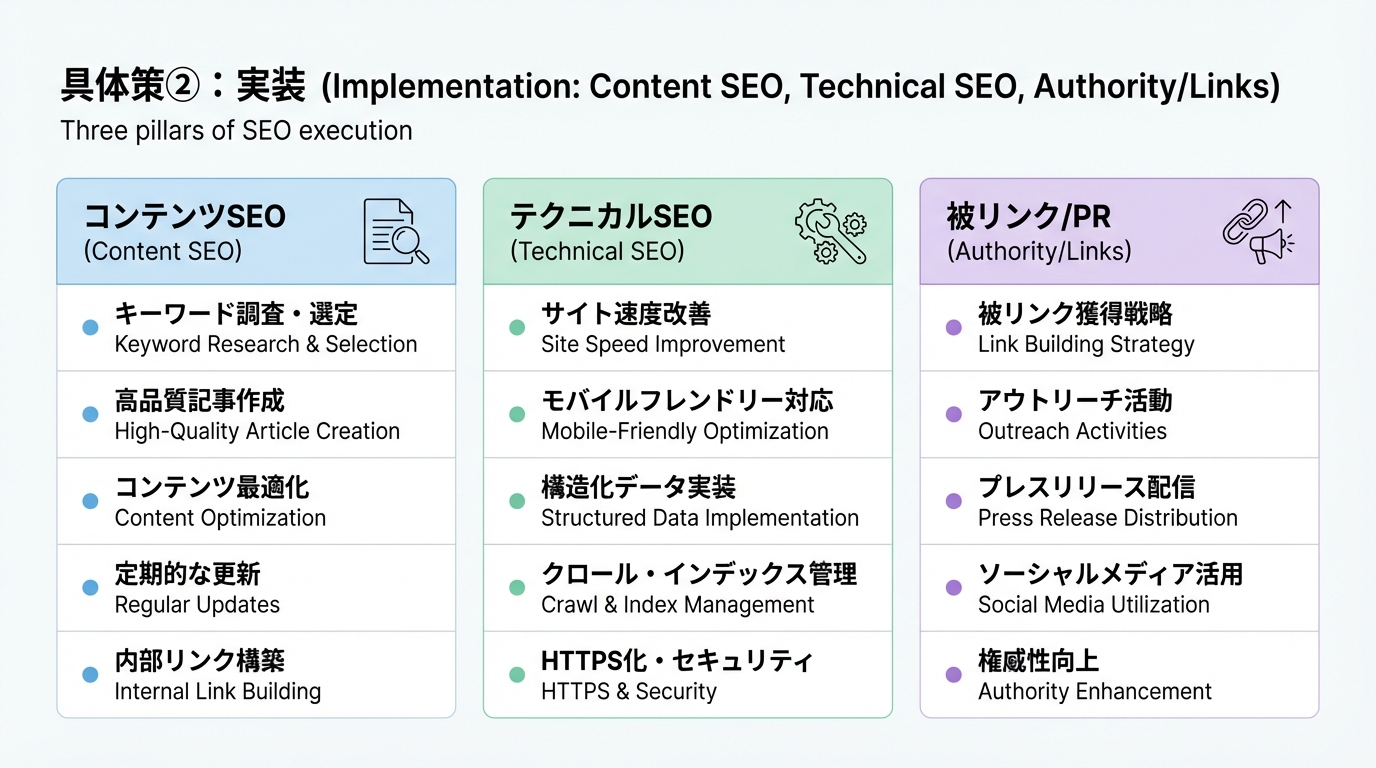 具体策②：実装 (Implementation: Content SEO, Technical SEO, Authority/Links)

Three pillars of SEO execution

コンテンツSEO
(Content SEO)

キーワード調査・選定
Keyword Research & Selection

高品質記事作成
High-Quality Article Creation

コンテンツ最適化
Content Optimization

定期的な更新
Regular Updates

内部リンク構築
Internal Link Building

テクニカルSEO
(Technical SEO)

サイト速度改善
Site Speed Improvement

モバイルフレンドリー対応
Mobile-Friendly Optimization

構造化データ実装
Structured Data Implementation

クロール・インデックス管理
Crawl & Index Management

HTTPS化・セキュリティ
HTTPS & Security

被リンク/PR
(Authority/Links)

被リンク獲得戦略
Link Building Strategy

アウトリーチ活動
Outreach Activities

プレスリリース配信
Press Release Distribution

ソーシャルメディア活用
Social Media Utilization

権威性向上
Authority Enhancement